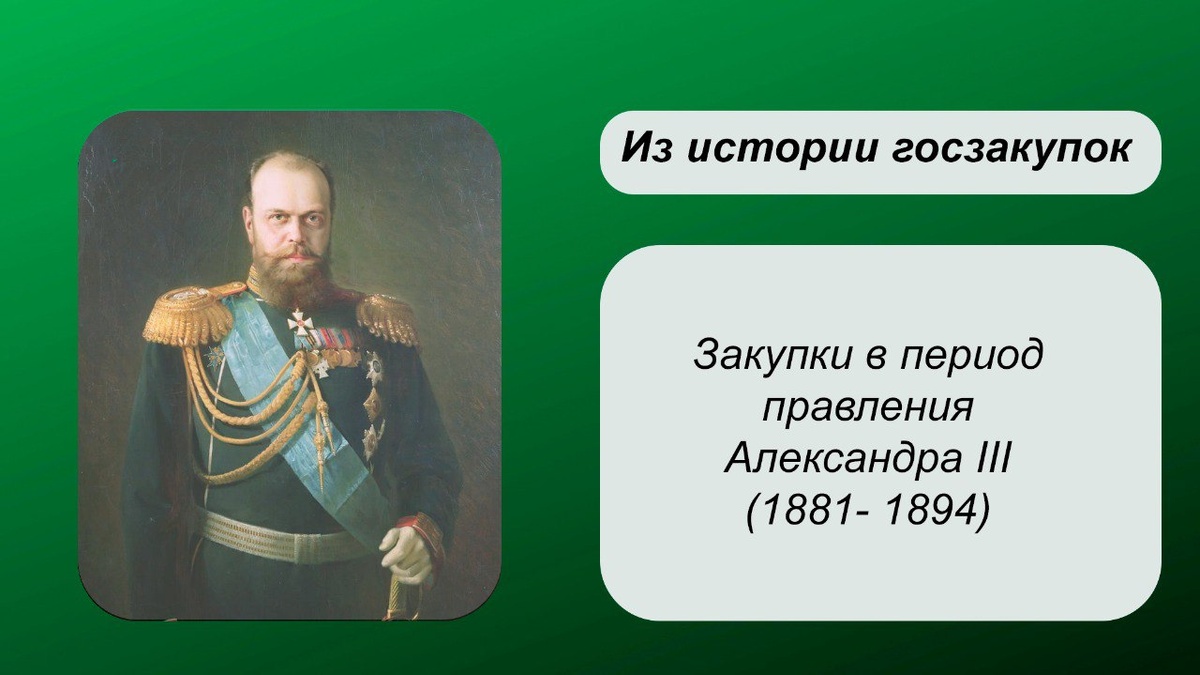 Из истории госзакупок

Закупки в период правления Александра III (1881- 1894)